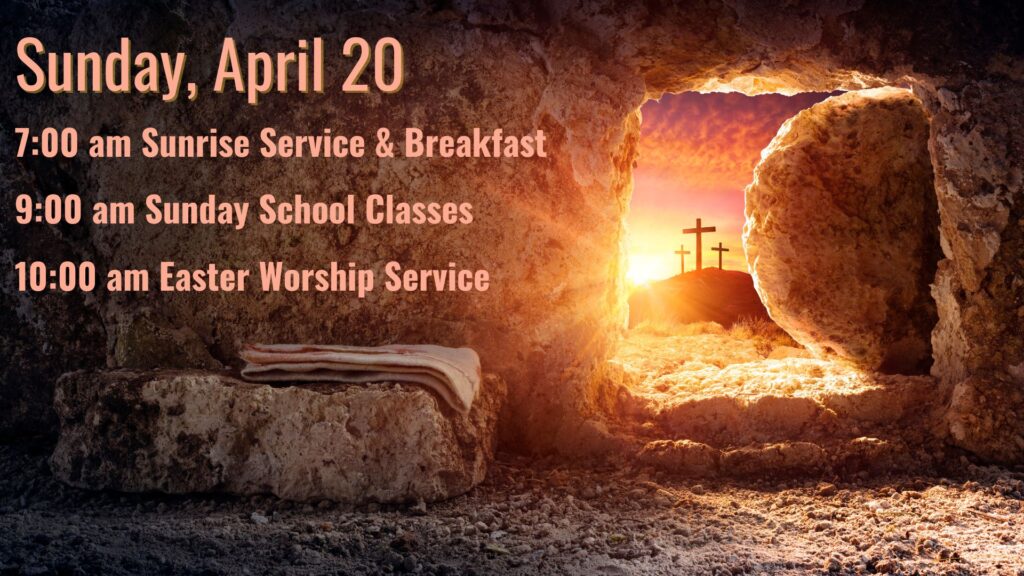 Sunday, April 20

7:00 am Sunrise Service & Breakfast

9:00 am Sunday School Classes

10:00 am Easter Worship Service